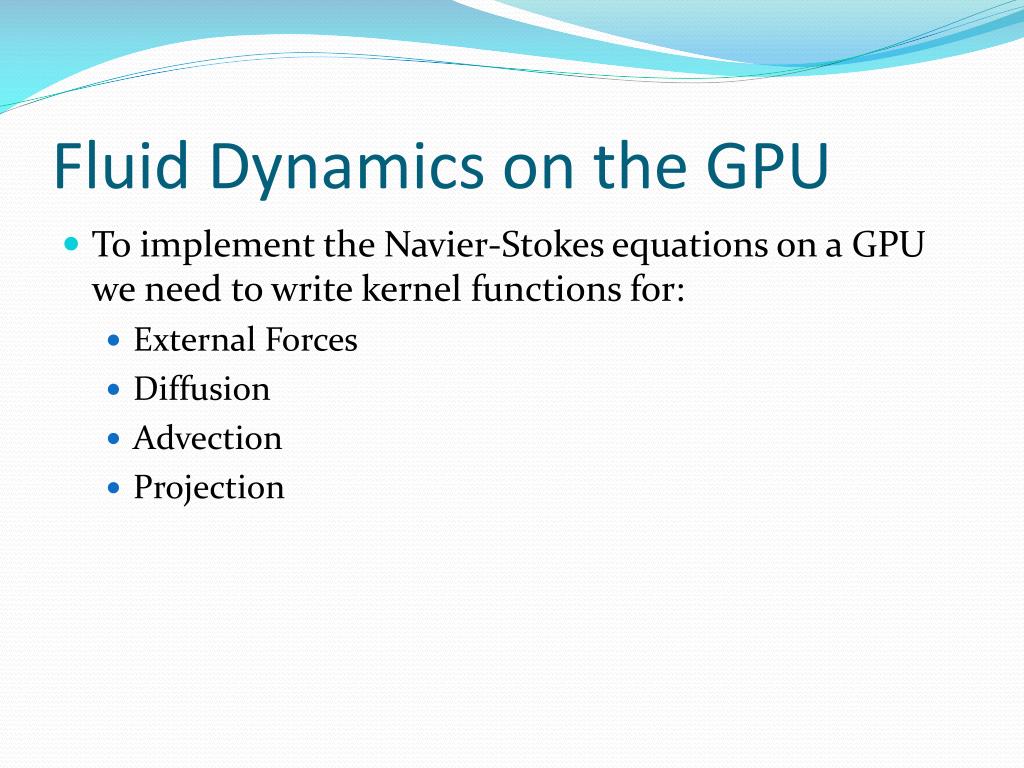 Fluid Dynamics on the GPU

To implement the Navier-Stokes equations on a GPU we need to write kernel functions for:

External Forces
Diffusion
Advection
Projection